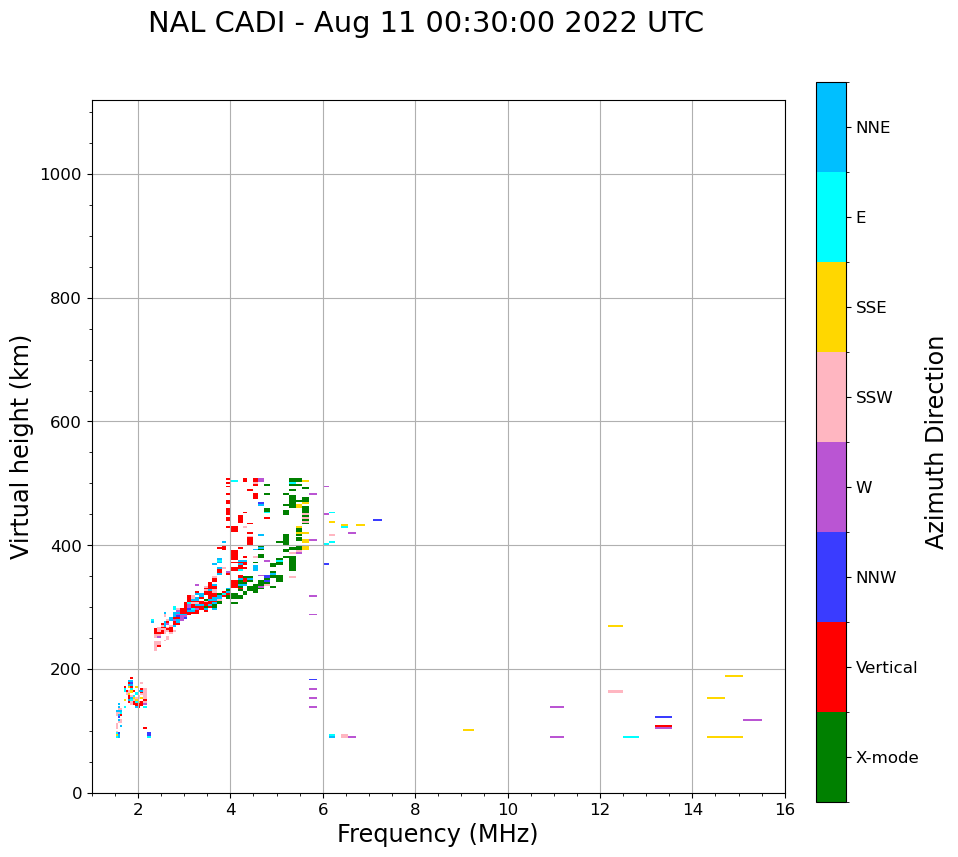 NAL CADI - Aug 11 00:30:00 2022 UTC

Virtual height (km)

1000
800
600
400
200
0

2 4 6 8 10 12 14 16

Frequency (MHz)

NNE
E
SSE
SSW
W
NNW
Vertical
X-mode

Azimuth Direction